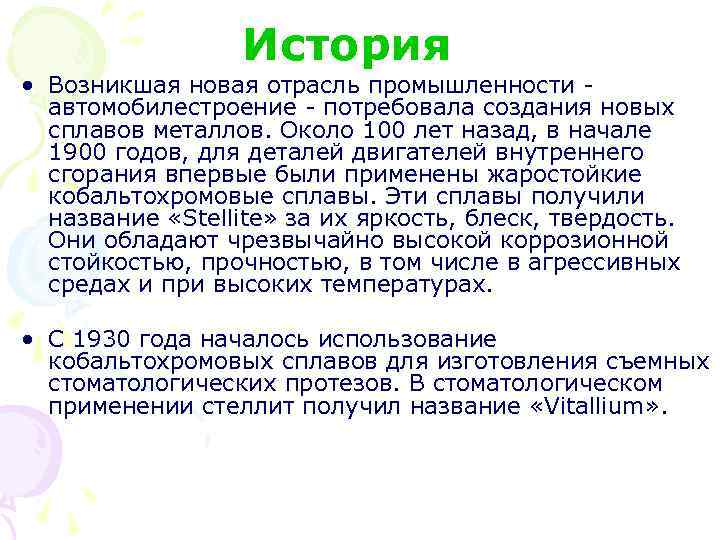 История

• Возникшая новая отрасль промышленности - автомобилестроение - потребовала создания новых сплавов металлов. Около 100 лет назад, в начале 1900 годов, для деталей двигателей внутреннего сгорания впервые были применены жаростойкие кобальтохромовые сплавы. Эти сплавы получили название «Stellite» за их яркость, блеск, твердость. Они обладают чрезвычайно высокой коррозионной стойкостью, прочностью, в том числе в агрессивных средах и при высоких температурах.

• С 1930 года началось использование кобальтохромовых сплавов для изготовления съемных стоматологических протезов. В стоматологическом применении стеллит получил название «Vitallium».